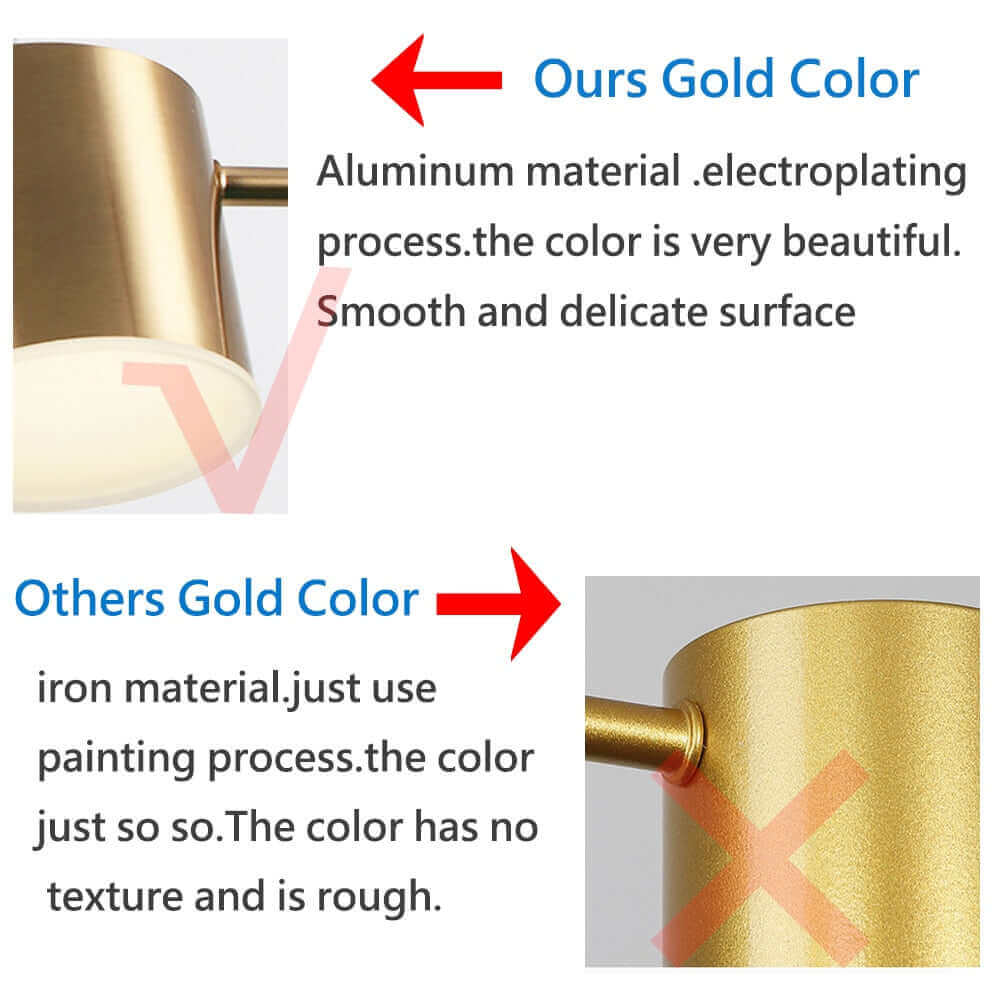 Ours Gold Color

Aluminum material .electroplating process.the color is very beautiful. Smooth and delicate surface

Others Gold Color

iron material.just use painting process.the color just so so.The color has no texture and is rough.